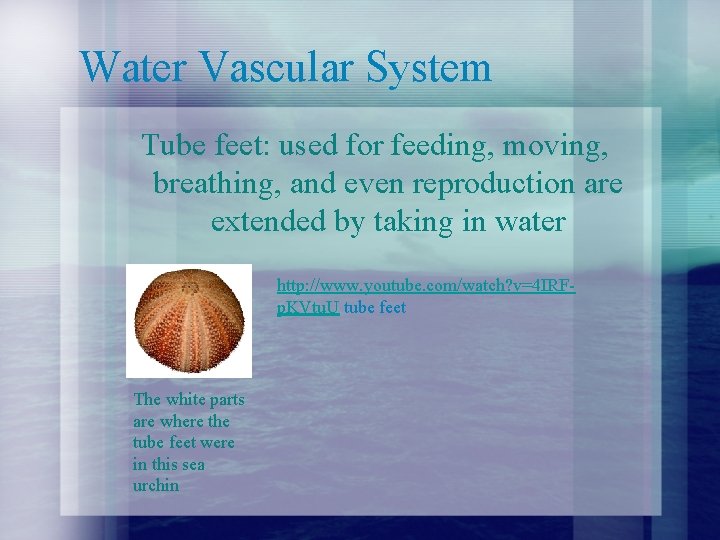 Water Vascular System

Tube feet: used for feeding, moving, breathing, and even reproduction are extended by taking in water

http://www.youtube.com/watch?v=4IRF-pKVtuU tube feet

The white parts are where the tube feet were in this sea urchin